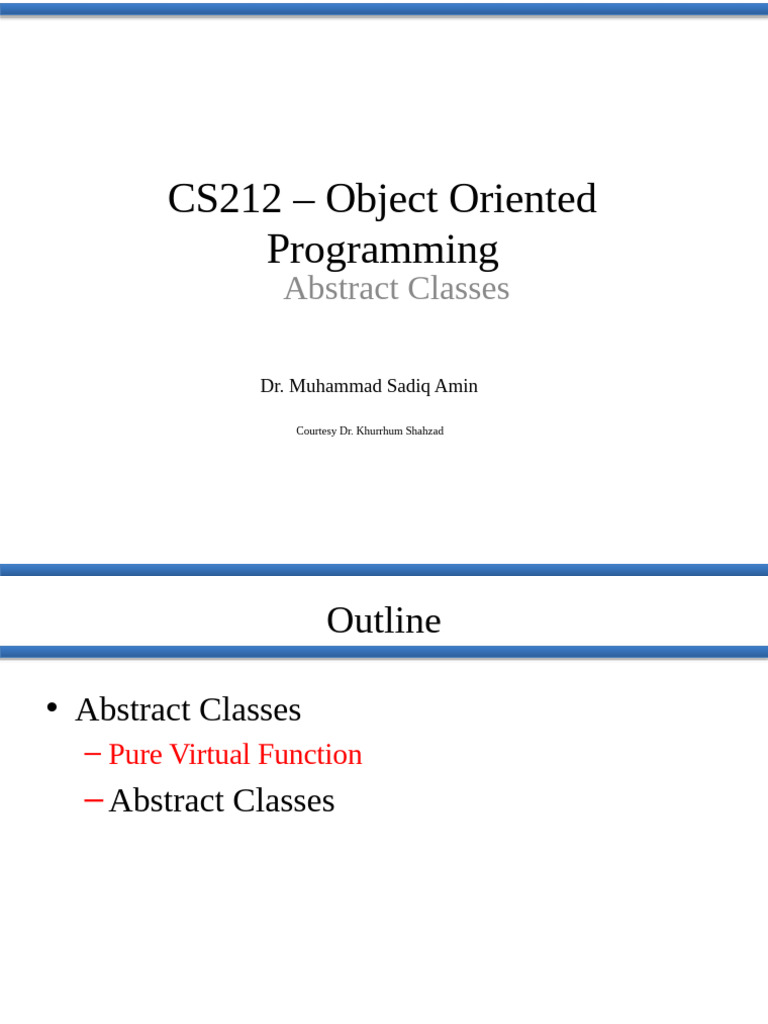 CS212 – Object Oriented Programming
Abstract Classes

Dr. Muhammad Sadiq Amin

Courtesy Dr. Khurrhum Shahzad

Outline

• Abstract Classes
– Pure Virtual Function
– Abstract Classes